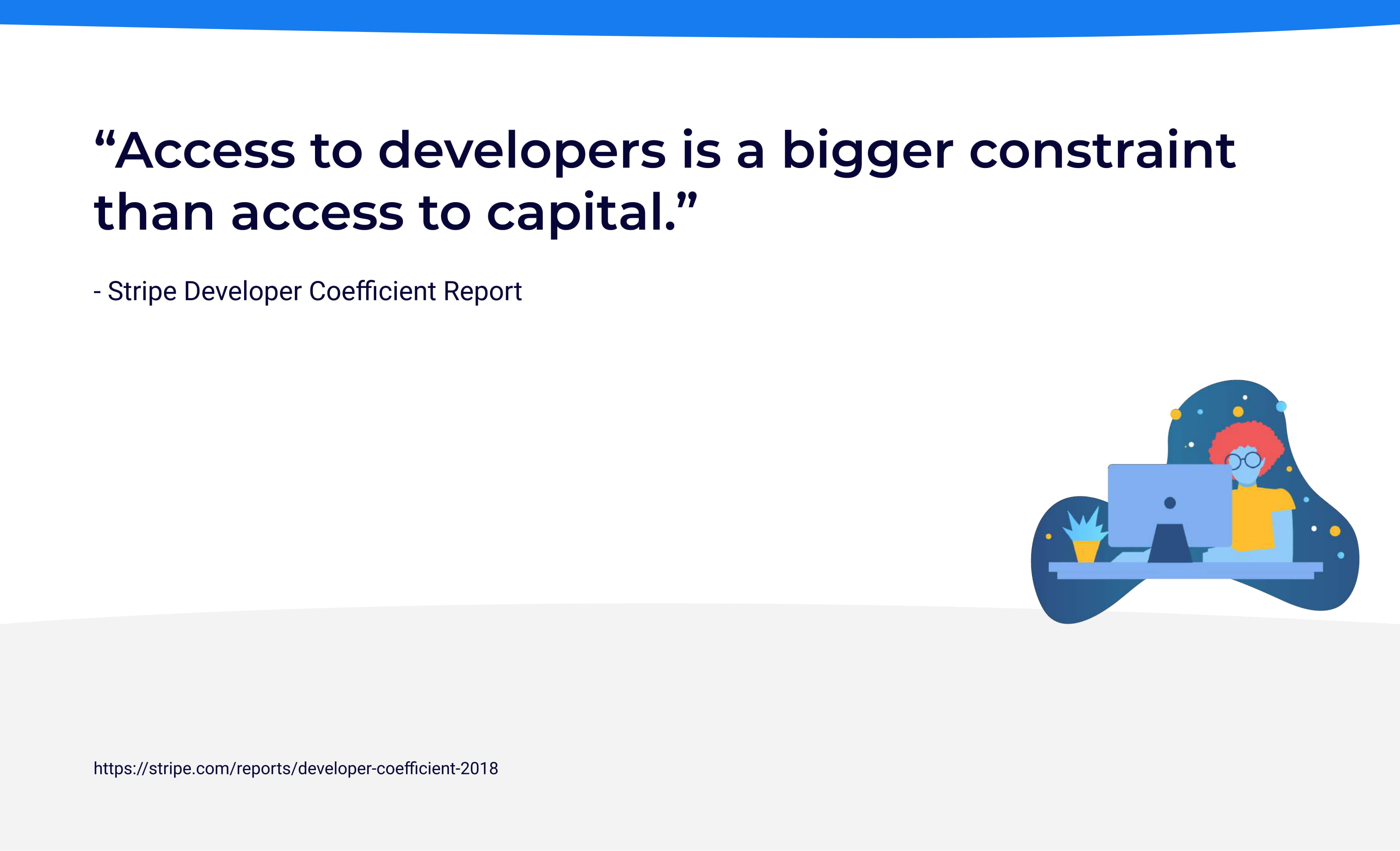 “Access to developers is a bigger constraint than access to capital.”

- Stripe Developer Coefficient Report

https://stripe.com/reports/developer-coefficient-2018